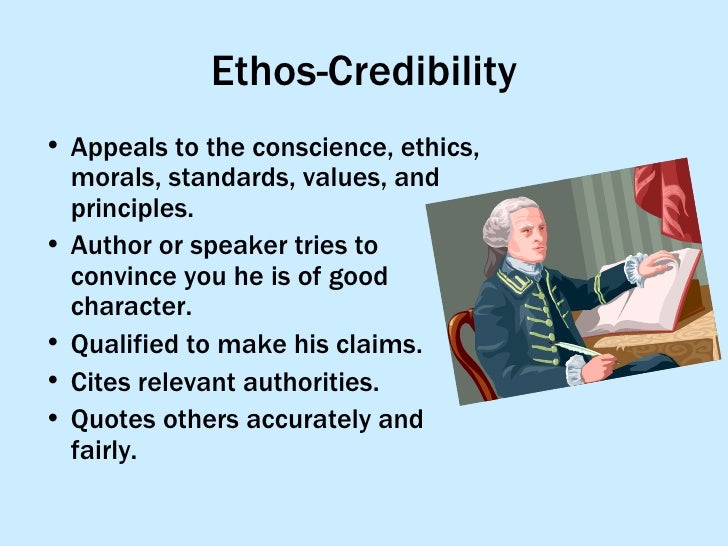 Ethos-Credibility

• Appeals to the conscience, ethics, morals, standards, values, and principles.
• Author or speaker tries to convince you he is of good character.
• Qualified to make his claims.
• Cites relevant authorities.
• Quotes others accurately and fairly.